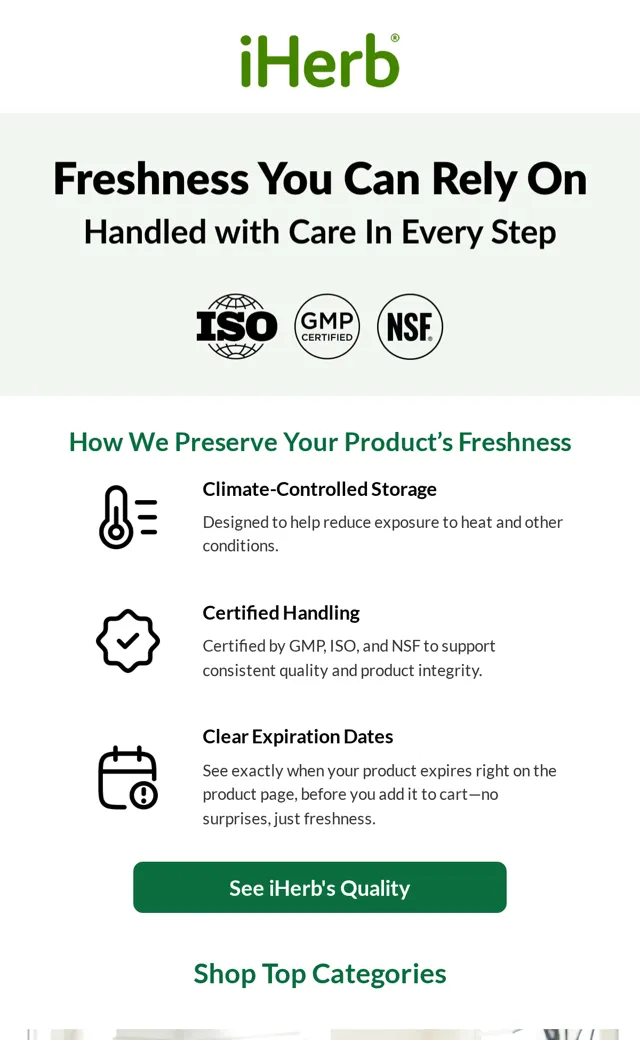 iHerb®

Freshness You Can Rely On
Handled with Care In Every Step

ISO
GMP CERTIFIED
NSF®

How We Preserve Your Product's Freshness

Climate-Controlled Storage
Designed to help reduce exposure to heat and other conditions.

Certified Handling
Certified by GMP, ISO, and NSF to support consistent quality and product integrity.

Clear Expiration Dates
See exactly when your product expires right on the product page, before you add it to cart—no surprises, just freshness.

See iHerb's Quality

Shop Top Categories